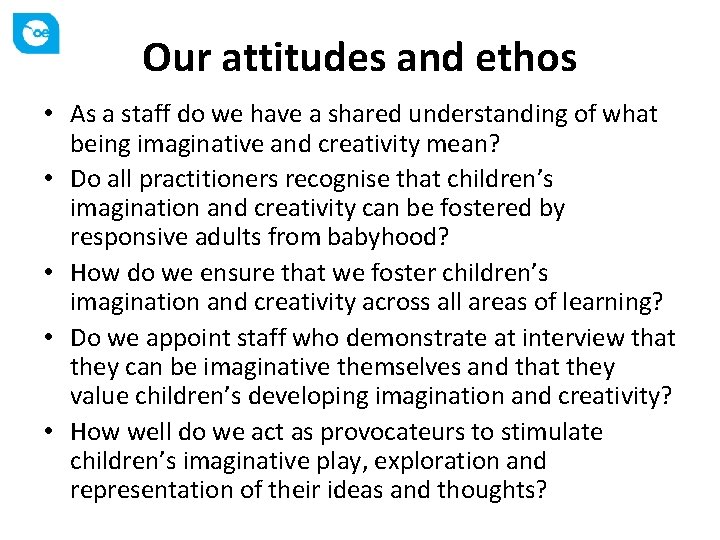 oe

Our attitudes and ethos

• As a staff do we have a shared understanding of what being imaginative and creativity mean?
• Do all practitioners recognise that children's imagination and creativity can be fostered by responsive adults from babyhood?
• How do we ensure that we foster children's imagination and creativity across all areas of learning?
• Do we appoint staff who demonstrate at interview that they can be imaginative themselves and that they value children's developing imagination and creativity?
• How well do we act as provocateurs to stimulate children's imaginative play, exploration and representation of their ideas and thoughts?